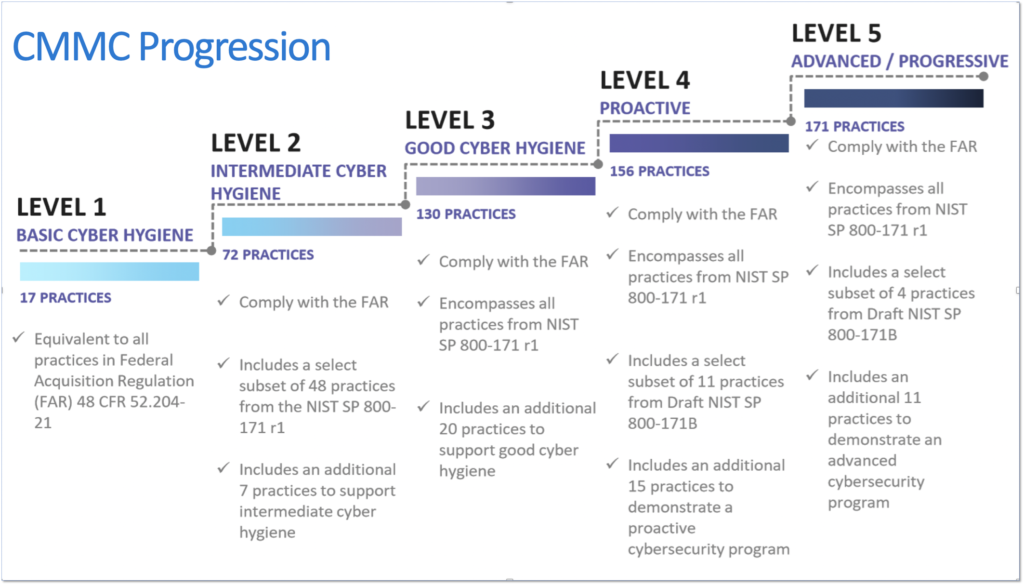 CMMC Progression

LEVEL 1
BASIC CYBER HYGIENE

17 PRACTICES

✓ Equivalent to all practices in Federal Acquisition Regulation (FAR) 48 CFR 52.204-21

LEVEL 2
INTERMEDIATE CYBER HYGIENE

72 PRACTICES

✓ Comply with the FAR

✓ Includes a select subset of 48 practices from the NIST SP 800-171 r1

✓ Includes an additional 7 practices to support intermediate cyber hygiene

LEVEL 3
GOOD CYBER HYGIENE

130 PRACTICES

✓ Comply with the FAR

✓ Encompasses all practices from NIST SP 800-171 r1

✓ Includes an additional 20 practices to support good cyber hygiene

LEVEL 4
PROACTIVE

156 PRACTICES

✓ Comply with the FAR

✓ Encompasses all practices from NIST SP 800-171 r1

✓ Includes a select subset of 11 practices from Draft NIST SP 800-171B

✓ Includes an additional 15 practices to demonstrate a proactive cybersecurity program

LEVEL 5
ADVANCED / PROGRESSIVE

171 PRACTICES

✓ Comply with the FAR

✓ Encompasses all practices from NIST SP 800-171 r1

✓ Includes a select subset of 4 practices from Draft NIST SP 800-171B

✓ Includes an additional 11 practices to demonstrate an advanced cybersecurity program